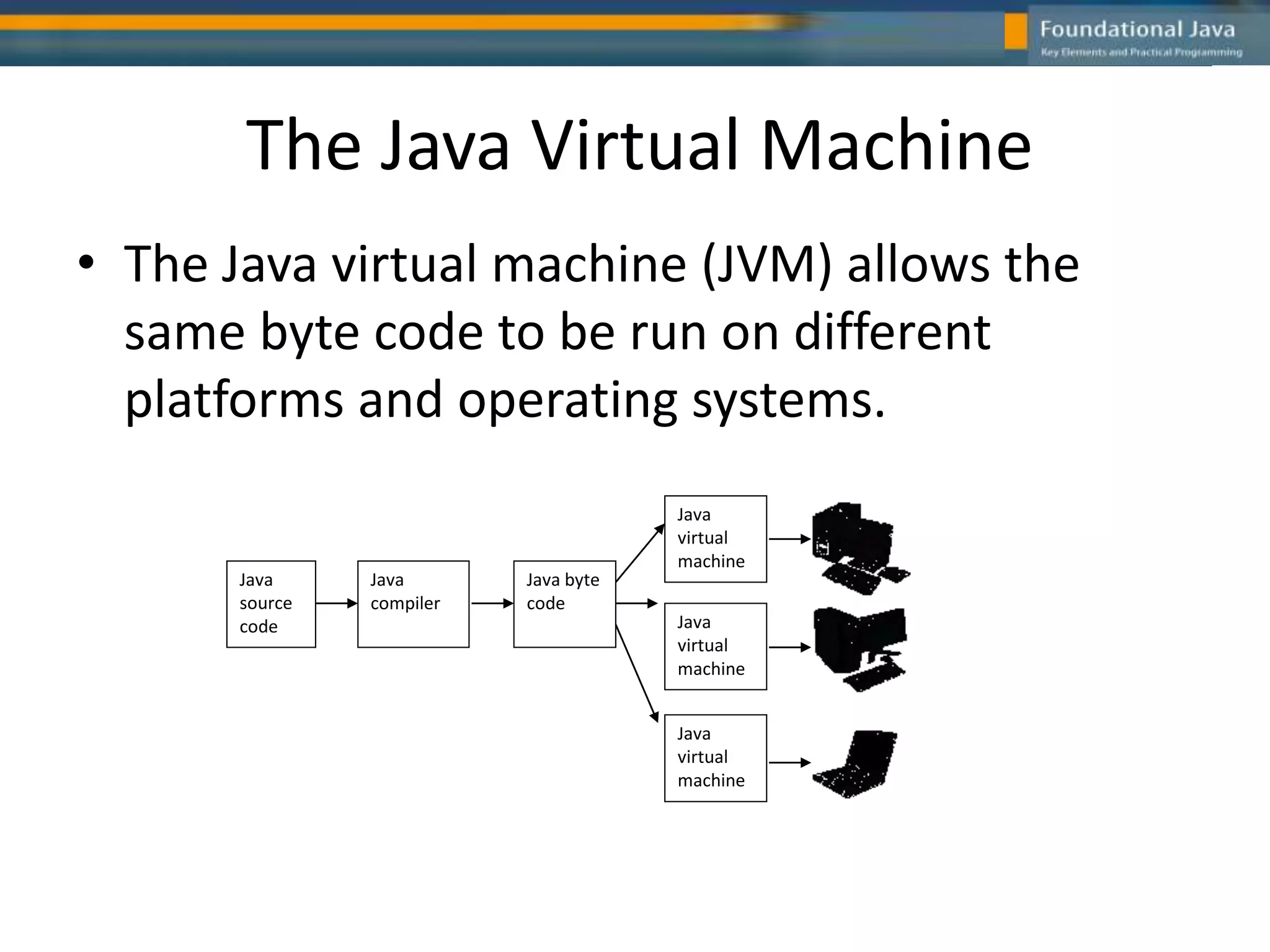 Foundational Java
Key Elements and Practical Programming

The Java Virtual Machine

• The Java virtual machine (JVM) allows the same byte code to be run on different platforms and operating systems.

Java source code

Java compiler

Java byte code

Java virtual machine

Java virtual machine

Java virtual machine